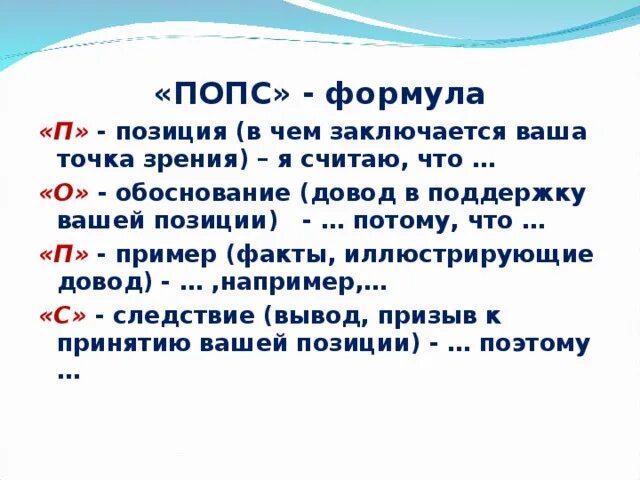 «ПОПС» - формула

«П» - позиция (в чем заключается ваша точка зрения) – я считаю, что …

«О» - обоснование (довод в поддержку вашей позиции)  - … потому, что …

«П» - пример (факты, иллюстрирующие довод) - … ,например,…

«С» - следствие (вывод, призыв к принятию вашей позиции) - … поэтому …